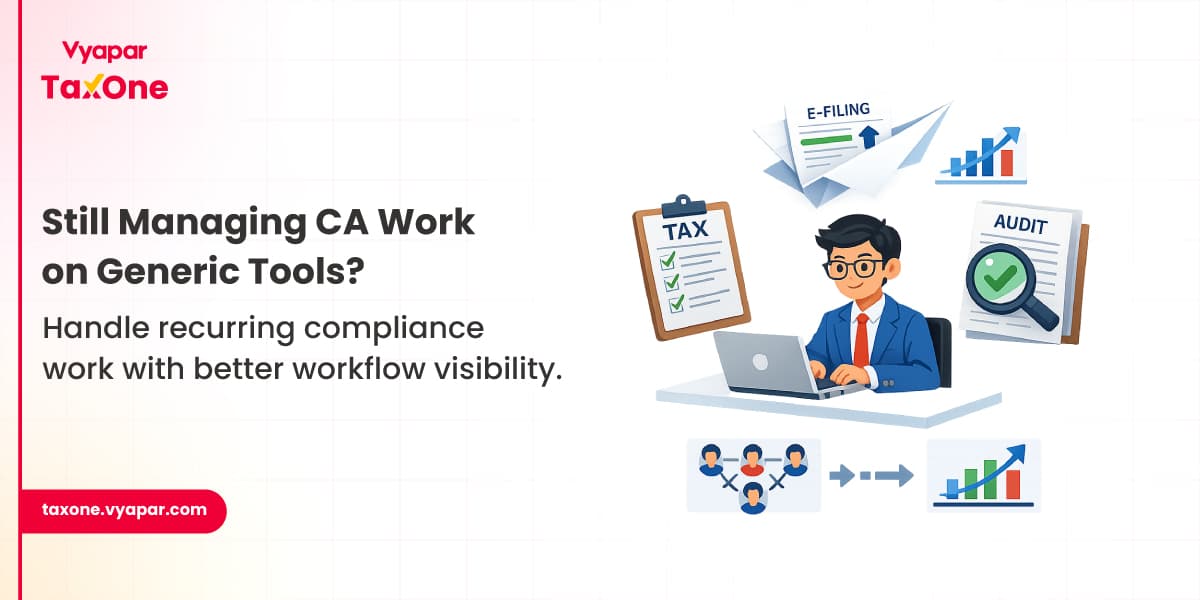 Vyapar
TaxOne

Still Managing CA Work on Generic Tools?

Handle recurring compliance work with better workflow visibility.

taxone.vyapar.com

E-FILING

TAX

AUDIT